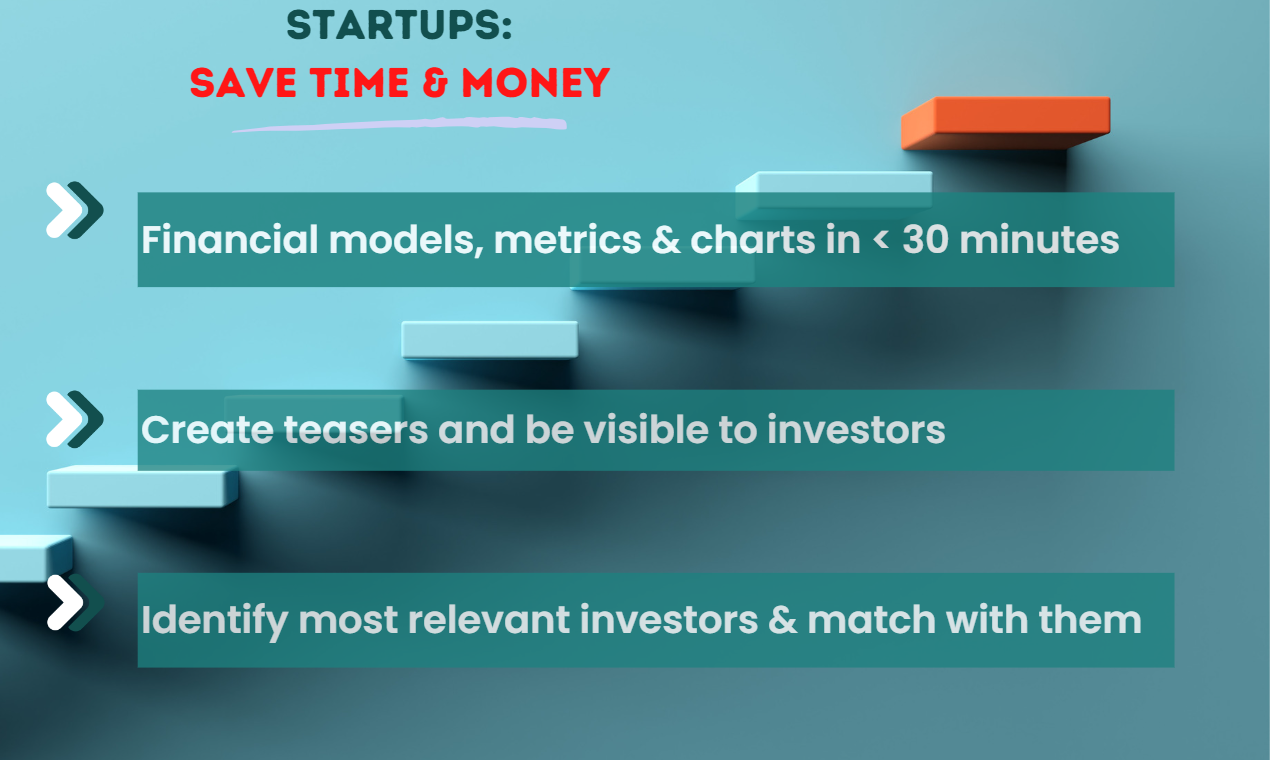 STARTUPS:
SAVE TIME & MONEY

Financial models, metrics & charts in < 30 minutes

Create teasers and be visible to investors

Identify most relevant investors & match with them